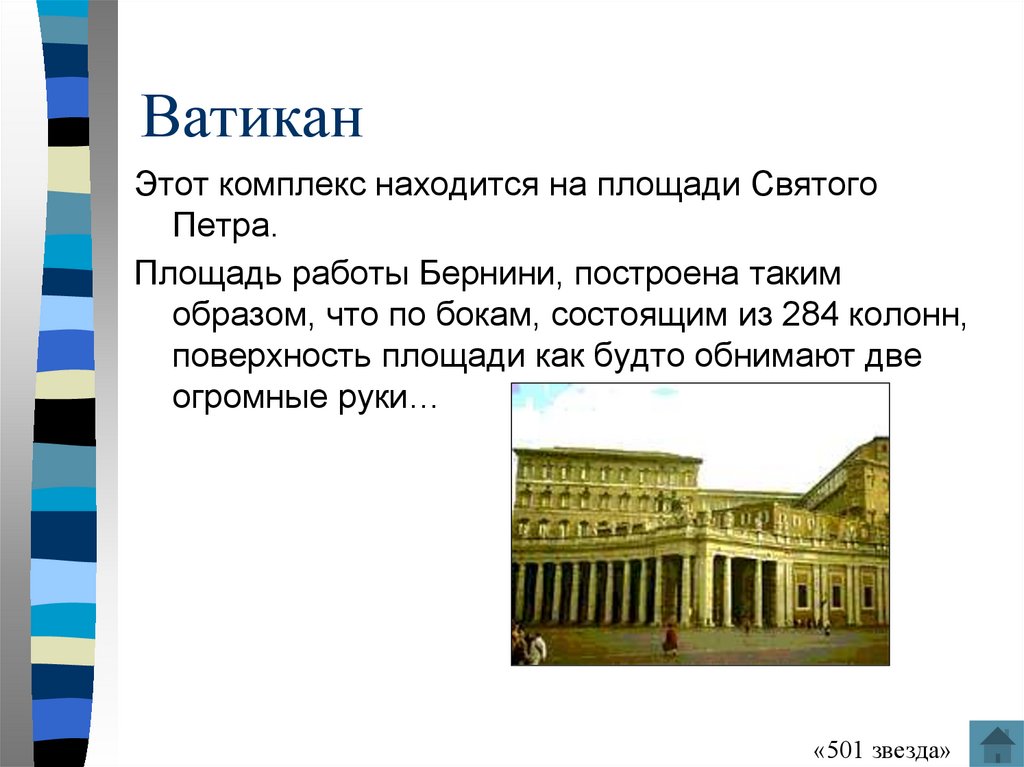 Ватикан

Этот комплекс находится на площади Святого Петра.

Площадь работы Бернини, построена таким образом, что по бокам, состоящим из 284 колонн, поверхность площади как будто обнимают две огромные руки…

«501 звезда»